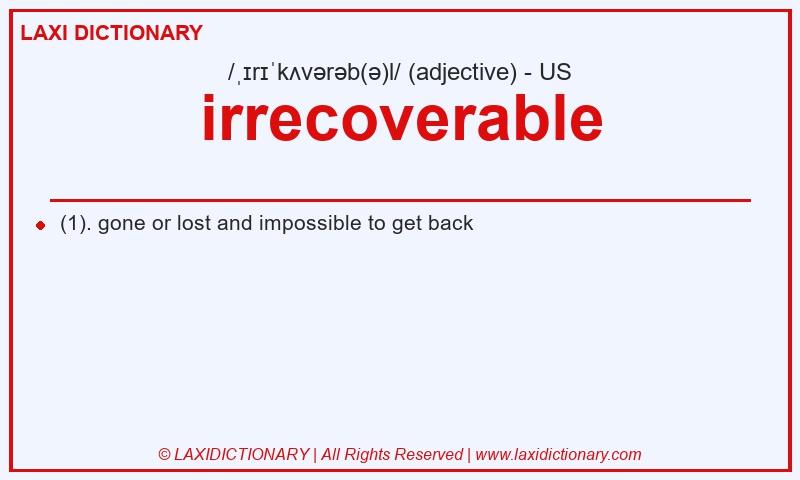 LAXI DICTIONARY

/ˌɪrɪˈkʌvərəb(ə)l/ (adjective) - US

irrecoverable

(1). gone or lost and impossible to get back

© LAXIDICTIONARY | All Rights Reserved | www.laxidictionary.com